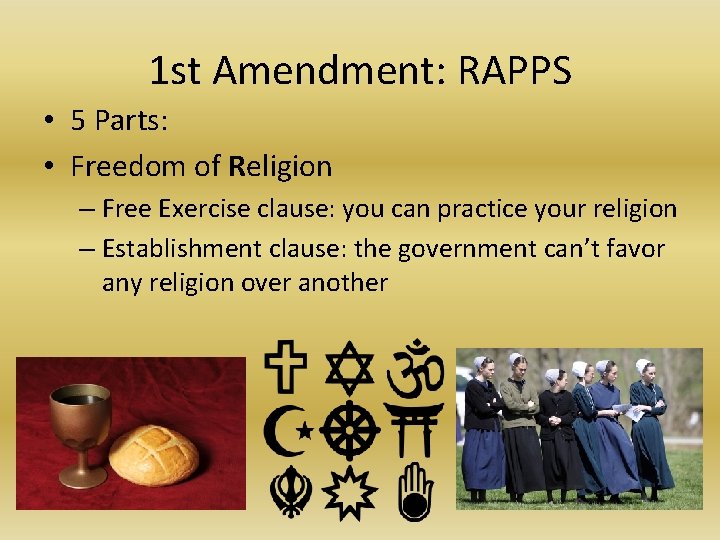 1st Amendment: RAPPS

• 5 Parts:

• Freedom of Religion

– Free Exercise clause: you can practice your religion

– Establishment clause: the government can't favor any religion over another